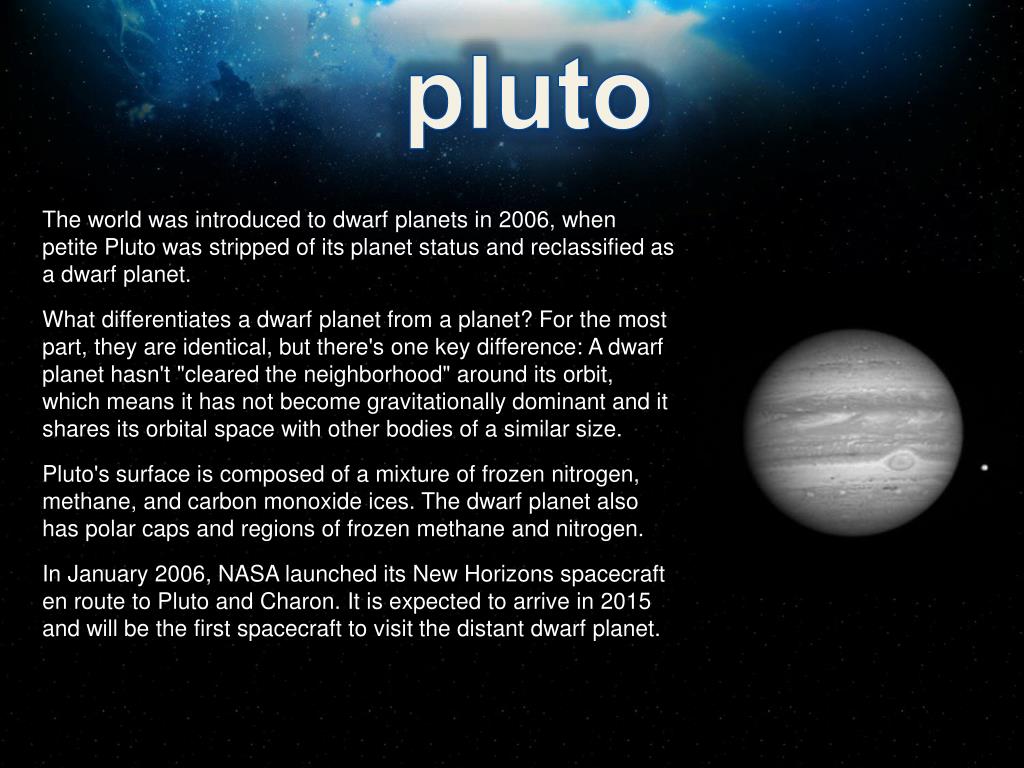 pluto

The world was introduced to dwarf planets in 2006, when petite Pluto was stripped of its planet status and reclassified as a dwarf planet.

What differentiates a dwarf planet from a planet? For the most part, they are identical, but there's one key difference: A dwarf planet hasn't "cleared the neighborhood" around its orbit, which means it has not become gravitationally dominant and it shares its orbital space with other bodies of a similar size.

Pluto's surface is composed of a mixture of frozen nitrogen, methane, and carbon monoxide ices. The dwarf planet also has polar caps and regions of frozen methane and nitrogen.

In January 2006, NASA launched its New Horizons spacecraft en route to Pluto and Charon. It is expected to arrive in 2015 and will be the first spacecraft to visit the distant dwarf planet.